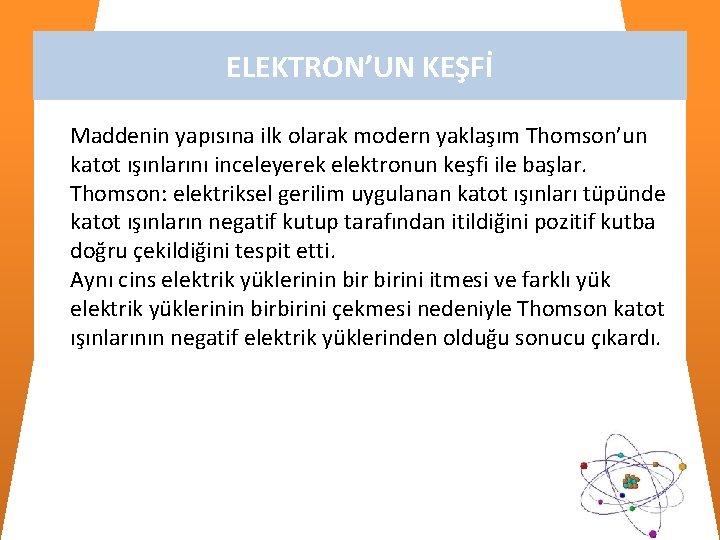 ELEKTRON’UN KEŞFİ

Maddenin yapısına ilk olarak modern yaklaşım Thomson’un katot ışınlarını inceleyerek elektronun keşfi ile başlar.
Thomson: elektriksel gerilim uygulanan katot ışınları tüpünde katot ışınların negatif kutup tarafından itildiğini pozitif kutba doğru çekildiğini tespit etti.
Aynı cins elektrik yüklerinin bir birini itmesi ve farklı yük elektrik yüklerinin birbirini çekmesi nedeniyle Thomson katot ışınlarının negatif elektrik yüklerinden olduğu sonucu çıkardı.